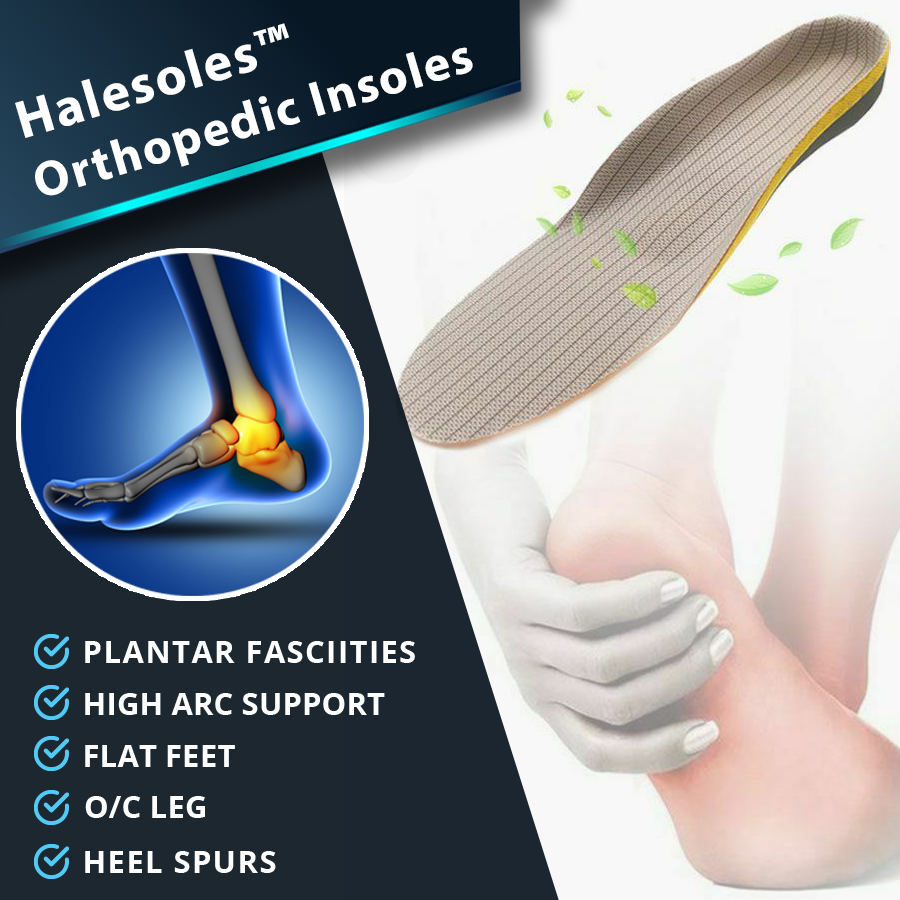 Halesoles™
Orthopedic Insoles

PLANTAR FASCIITIES
HIGH ARC SUPPORT
FLAT FEET
O/C LEG
HEEL SPURS